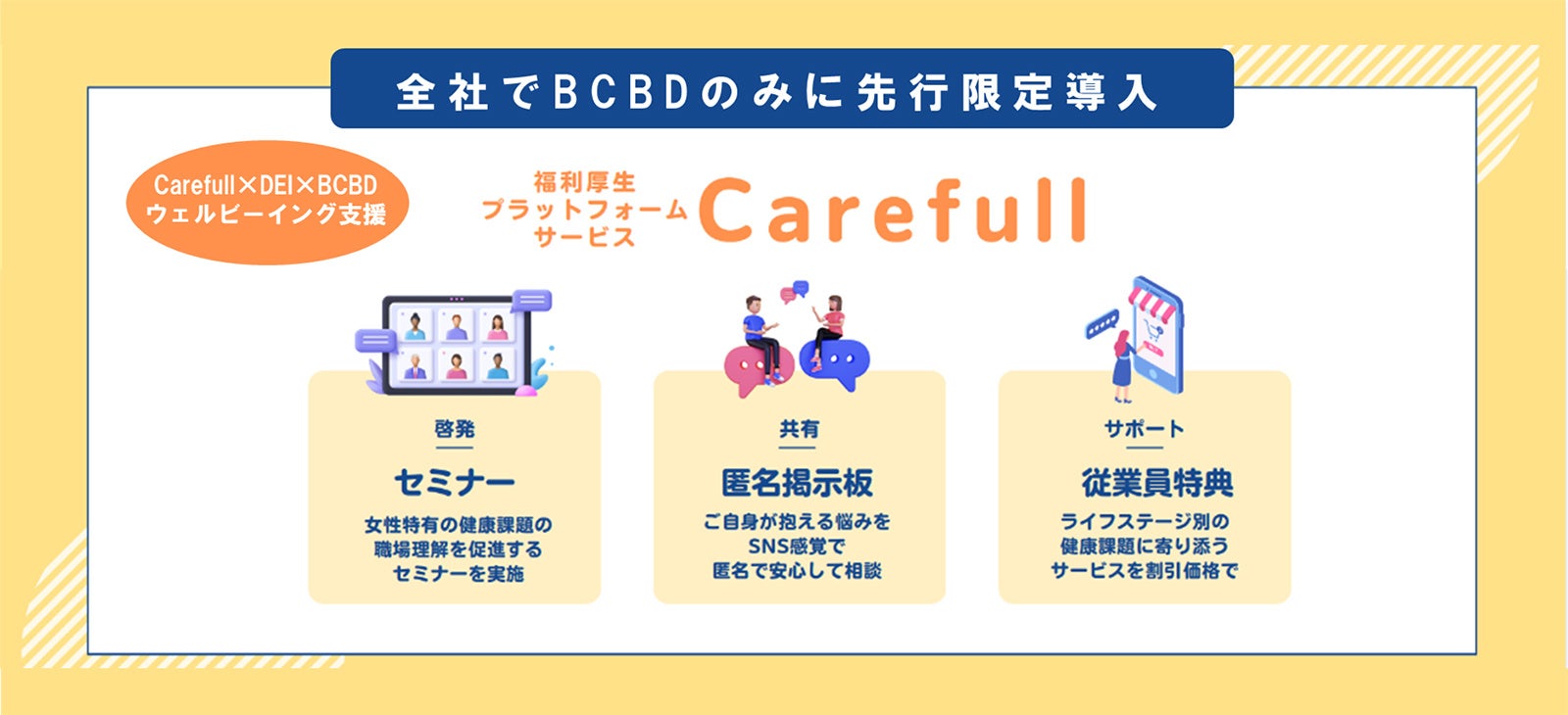 全社でBCBDのみに先行限定導入

Carefull×DEI×BCBD
ウェルビーイング支援

福利厚生
プラットフォーム
サービス
Carefull

啓発
セミナー
女性特有の健康課題の
職場理解を促進する
セミナーを実施

共有
匿名掲示板
ご自身が抱える悩みを
SNS感覚で
匿名で安心して相談

サポート
従業員特典
ライフステージ別の
健康課題に寄り添う
サービスを割引価格で